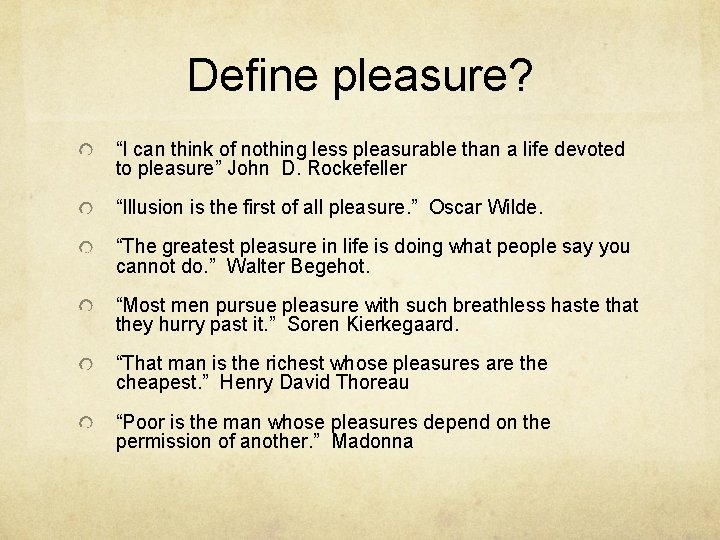 Define pleasure?

“I can think of nothing less pleasurable than a life devoted to pleasure” John D. Rockefeller

“Illusion is the first of all pleasure.” Oscar Wilde.

“The greatest pleasure in life is doing what people say you cannot do.” Walter Begehot.

“Most men pursue pleasure with such breathless haste that they hurry past it.” Soren Kierkegaard.

“That man is the richest whose pleasures are the cheapest.” Henry David Thoreau

“Poor is the man whose pleasures depend on the permission of another.” Madonna